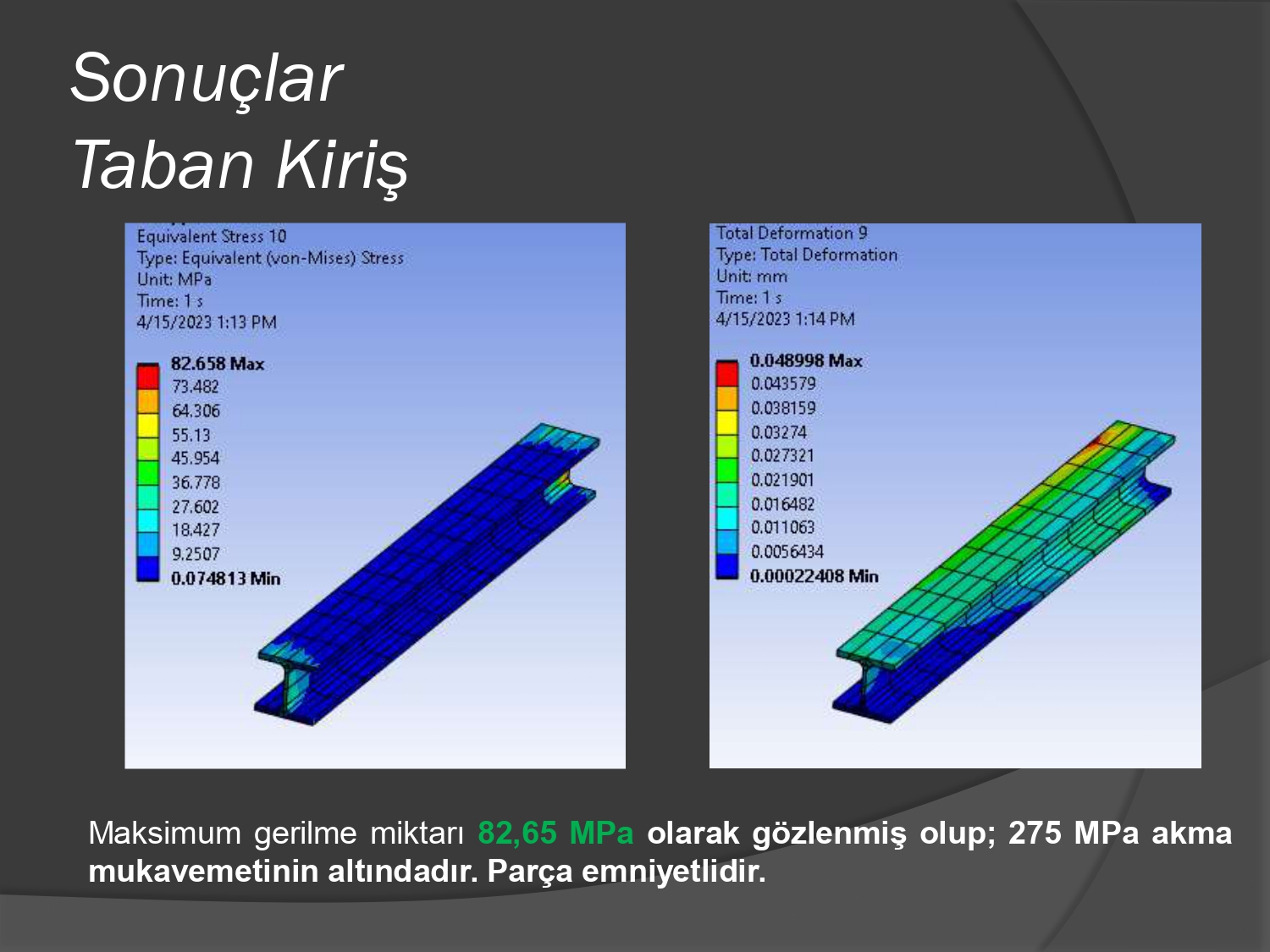 Sonuçlar
Taban Kiriş

Equivalent Stress 10
Type: Equivalent (von-Mises) Stress
Unit: MPa
Time: 1 s
4/15/2023 1:13 PM

82.658 Max
73.482
64.306
55.13
45.954
36.778
27.602
18.427
9.2507
0.074813 Min

Total Deformation 9
Type: Total Deformation
Unit: mm
Time: 1 s
4/15/2023 1:14 PM

0.048998 Max
0.043579
0.038159
0.03274
0.027321
0.021901
0.016482
0.011063
0.0056434
0.00022408 Min

Maksimum gerilme miktarı 82,65 MPa olarak gözlenmiş olup; 275 MPa akma mukavemetinin altındadır. Parça emniyetlidir.